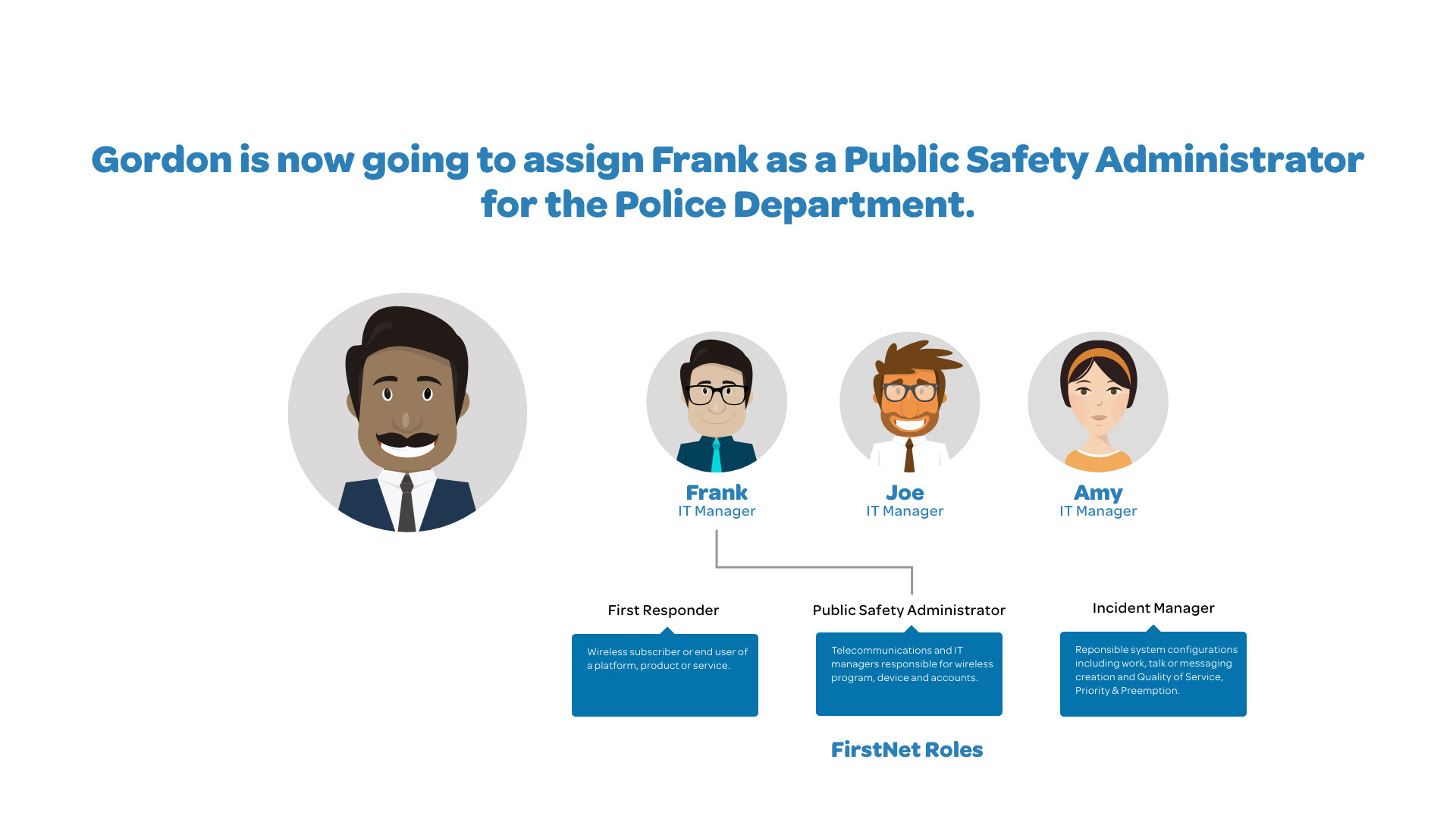 Gordon is now going to assign Frank as a Public Safety Administrator for the Police Department.

Frank
IT Manager

Joe
IT Manager

Amy
IT Manager

First Responder

Wireless subscriber or end user of a platform, product or service.

Public Safety Administrator

Telecommunications and IT managers responsible for wireless program, device and accounts.

Incident Manager

Reponsible system configurations including work, talk or messaging creation and Quality of Service, Priority & Preemption.

FirstNet Roles